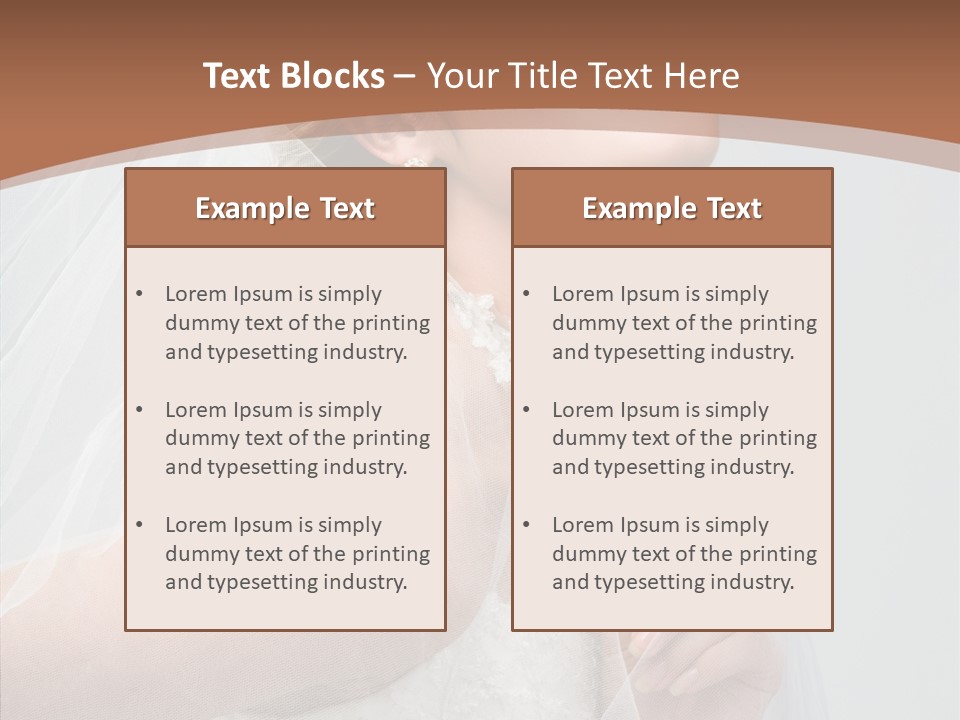 Text Blocks – Your Title Text Here

Example Text

• Lorem Ipsum is simply dummy text of the printing and typesetting industry.

• Lorem Ipsum is simply dummy text of the printing and typesetting industry.

• Lorem Ipsum is simply dummy text of the printing and typesetting industry.

Example Text

• Lorem Ipsum is simply dummy text of the printing and typesetting industry.

• Lorem Ipsum is simply dummy text of the printing and typesetting industry.

• Lorem Ipsum is simply dummy text of the printing and typesetting industry.